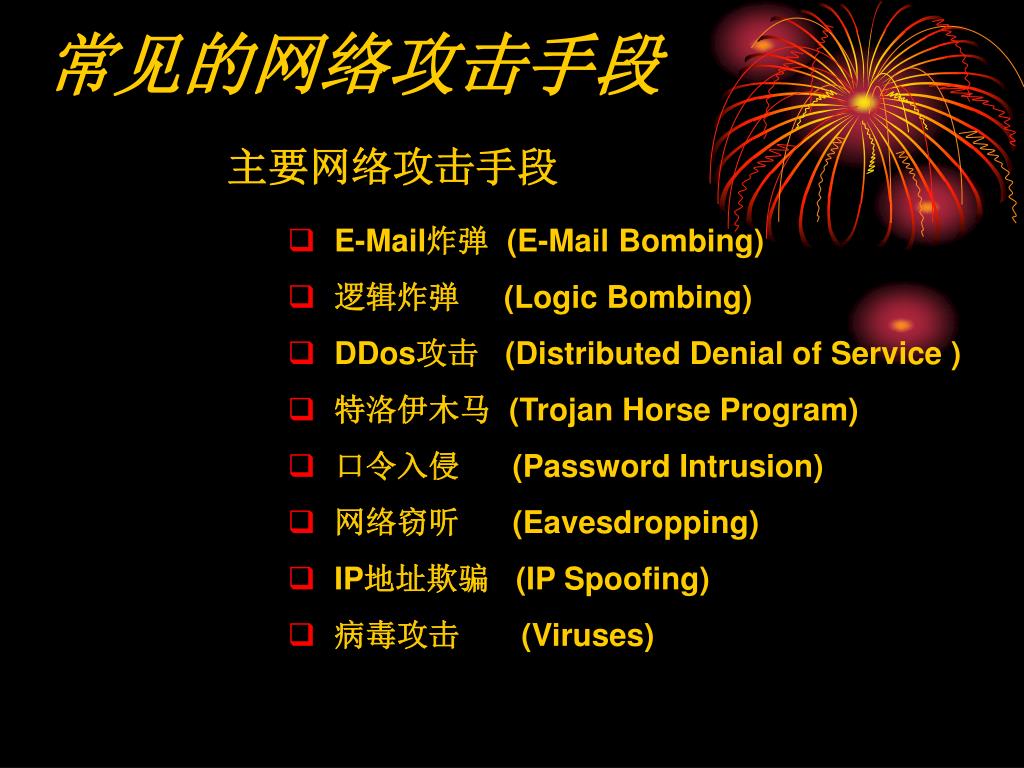 常见的网络攻击手段

主要网络攻击手段

❑ E-Mail炸弹 (E-Mail Bombing)
❑ 逻辑炸弹 (Logic Bombing)
❑ DDos攻击 (Distributed Denial of Service )
❑ 特洛伊木马 (Trojan Horse Program)
❑ 口令入侵 (Password Intrusion)
❑ 网络窃听 (Eavesdropping)
❑ IP地址欺骗 (IP Spoofing)
❑ 病毒攻击 (Viruses)